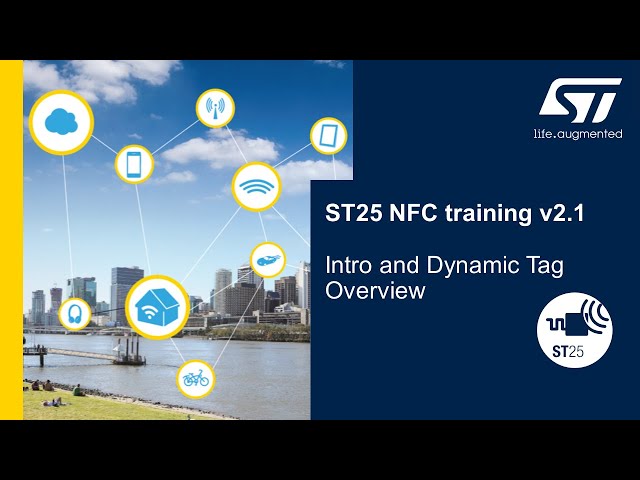 ST
life.augmented

ST25 NFC training v2.1

Intro and Dynamic Tag Overview

ST25